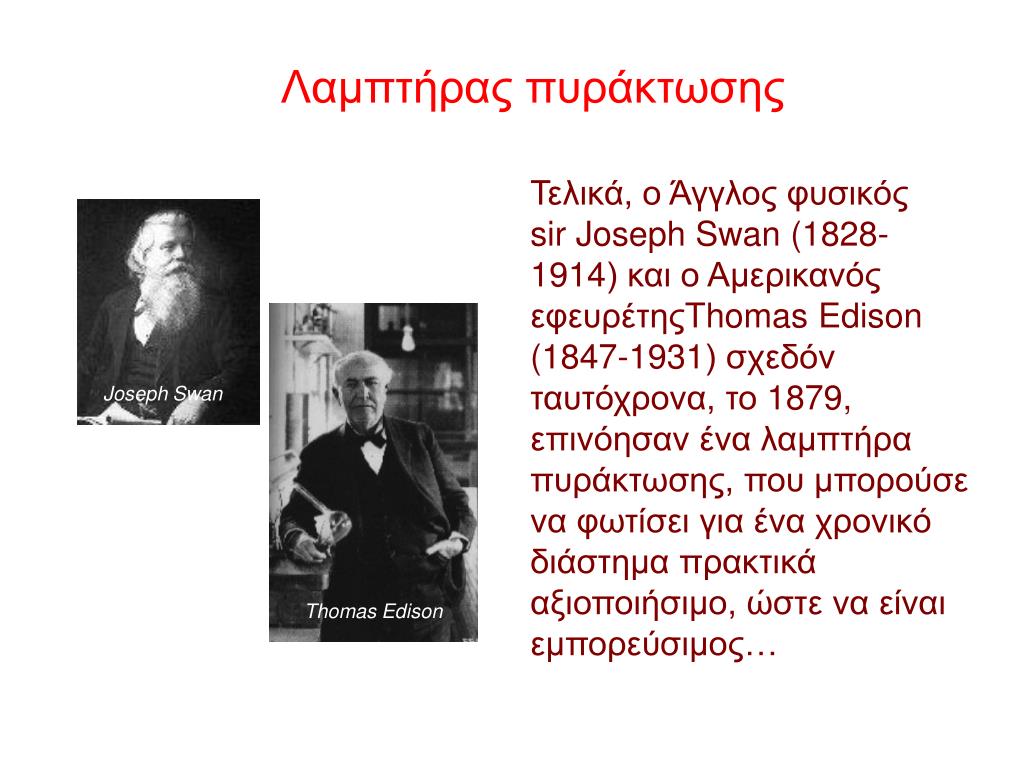 Λαμπτήρας πυράκτωσης

Joseph Swan

Thomas Edison

Τελικά, ο Άγγλος φυσικός sir Joseph Swan (1828-1914) και ο Αμερικανός εφευρέτηςThomas Edison (1847-1931) σχεδόν ταυτόχρονα, το 1879, επινόησαν ένα λαμπτήρα πυράκτωσης, που μπορούσε να φωτίσει για ένα χρονικό διάστημα πρακτικά αξιοποιήσιμο, ώστε να είναι εμπορεύσιμος…